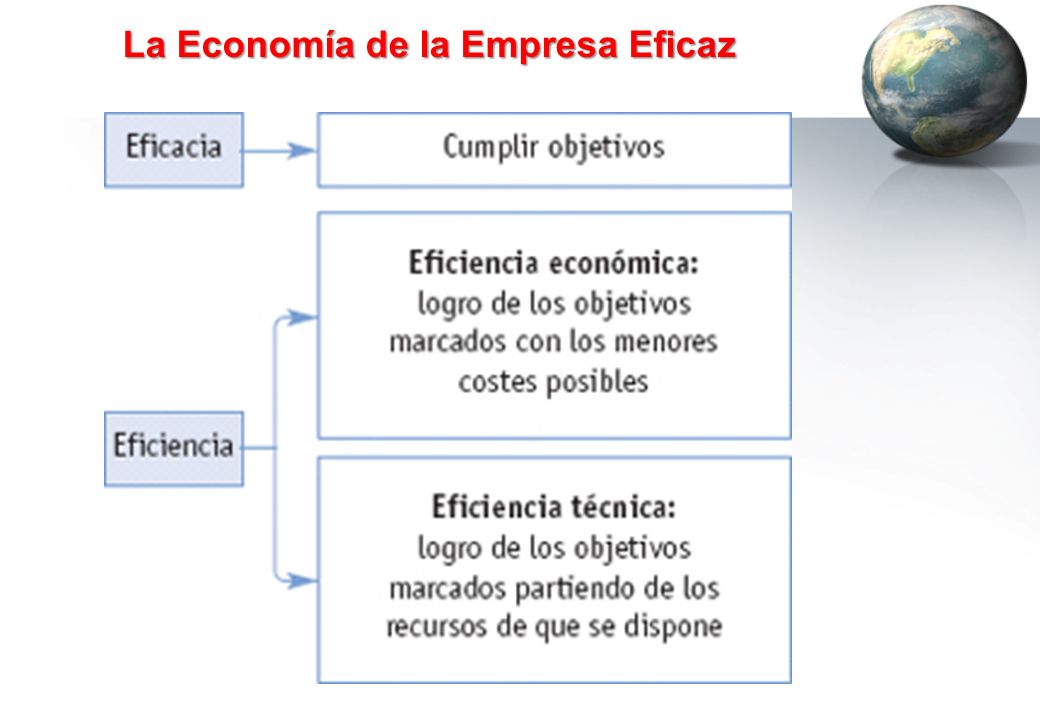 La Economía de la Empresa Eficaz

Eficacia

Cumplir objetivos

Eficiencia

Eficiencia económica: logro de los objetivos marcados con los menores costes posibles

Eficiencia técnica: logro de los objetivos marcados partiendo de los recursos de que se dispone